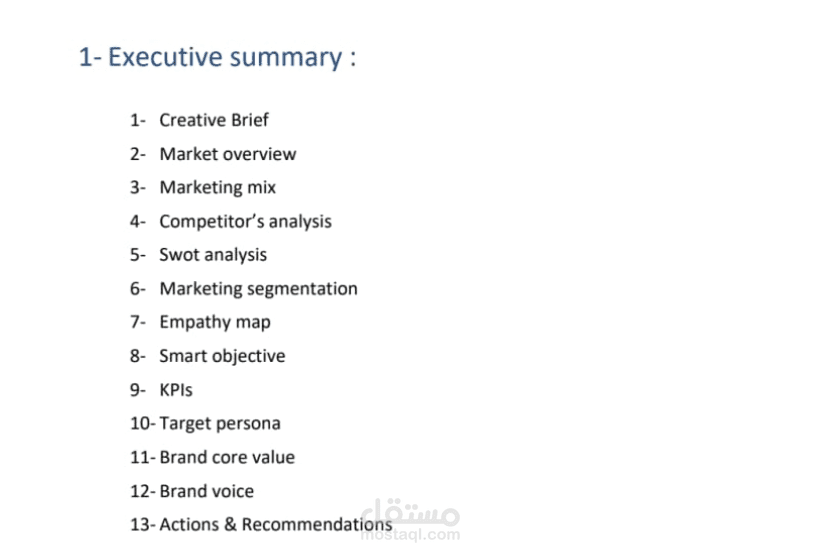 1- Executive summary :

1- Creative Brief
2- Market overview
3- Marketing mix
4- Competitor's analysis
5- Swot analysis
6- Marketing segmentation
7- Empathy map
8- Smart objective
9- KPIs
10- Target persona
11- Brand core value
12- Brand voice
13- Actions & Recommendations

مستقل
mostaql.com